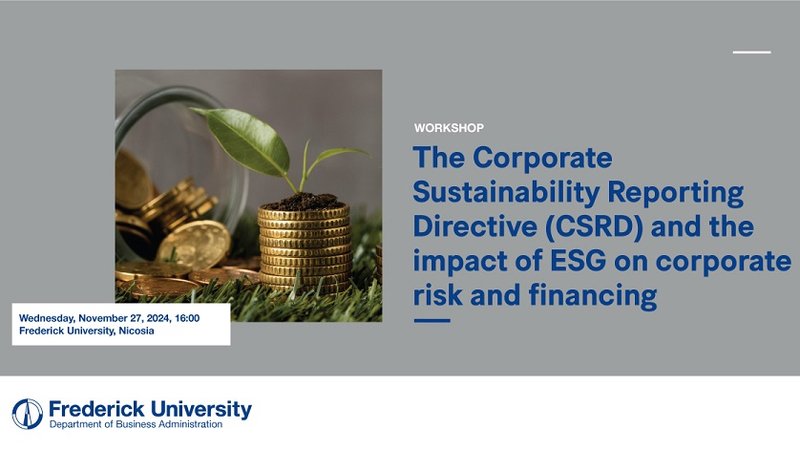 WORKSHOP

The Corporate Sustainability Reporting Directive (CSRD) and the impact of ESG on corporate risk and financing

Wednesday, November 27, 2024, 16:00
Frederick University, Nicosia

Frederick University
Department of Business Administration